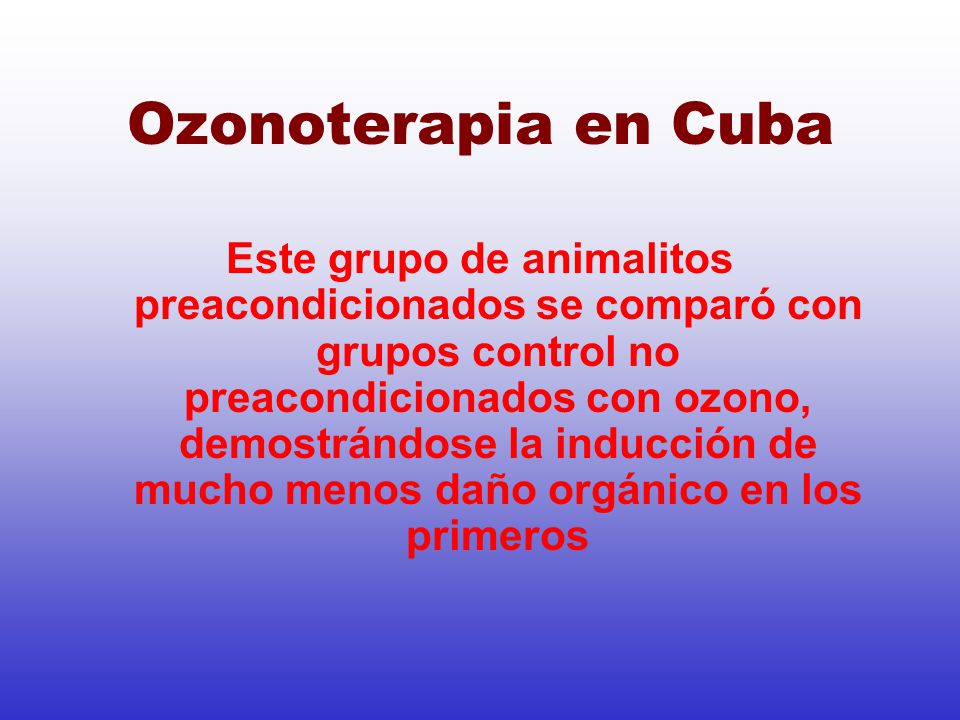 Ozonoterapia en Cuba

Este grupo de animalitos preacondicionados se comparó con grupos control no preacondicionados con ozono, demostrándose la inducción de mucho menos daño orgánico en los primeros